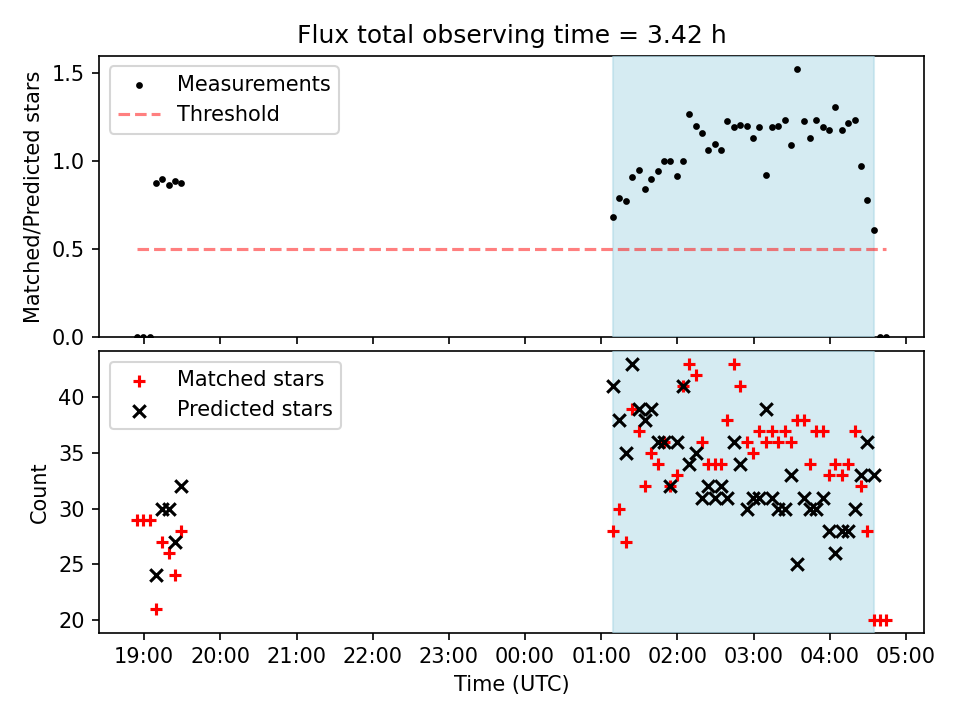 Flux total observing time = 3.42 h

Measurements
Threshold

Matched/Predicted stars

1.5
1.0
0.5
0.0

Matched stars
Predicted stars

Count

40
35
30
25
20

19:00 20:00 21:00 22:00 23:00 00:00 01:00 02:00 03:00 04:00 05:00

Time (UTC)